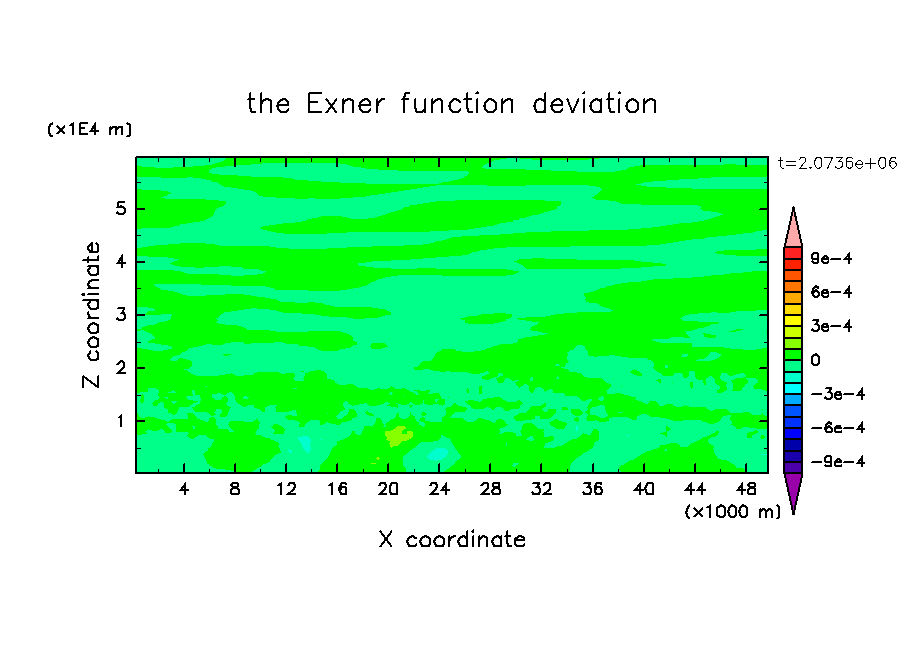 the Exner function deviation

(x1E4 m)

t=2.0736e+06

Z coordinate

5
4
3
2
1

4 8 12 16 20 24 28 32 36 40 44 48

(x1000 m)

X coordinate

9e-4
6e-4
3e-4
0
-3e-4
-6e-4
-9e-4